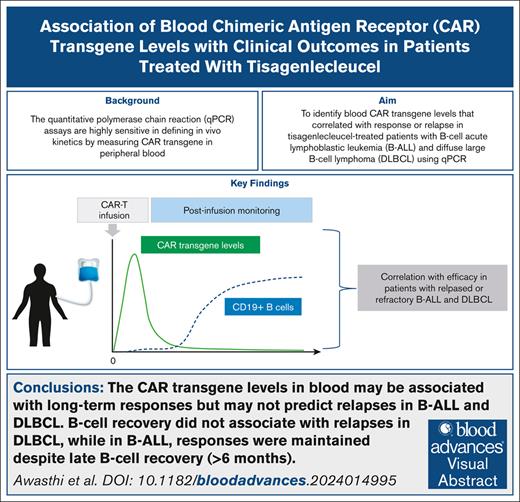 Association of Blood Chimeric Antigen Receptor (CAR) Transgene Levels with Clinical Outcomes in Patients Treated With Tisagenlecleucel

Background

The quantitative polymerase chain reaction (qPCR) assays are highly sensitive in defining in vivo kinetics by measuring CAR transgene in peripheral blood

Aim

To identify blood CAR transgene levels that correlated with response or relapse in tisagenlecleucel-treated patients with B-cell acute lymphoblastic leukemia (B-ALL) and diffuse large B-cell lymphoma (DLBCL) using qPCR

Key Findings

CAR-T infusion

Post-infusion monitoring

CAR transgene levels

CD19+ B cells

0

Correlation with efficacy in patients with relpased or refractory B-ALL and DLBCL

Conclusions: The CAR transgene levels in blood may be associated with long-term responses but may not predict relapses in B-ALL and DLBCL. B-cell recovery did not associate with relapses in DLBCL, while in B-ALL, responses were maintained despite late B-cell recovery (>6 months).

Awasthi et al. DOI: 10.1182/bloodadvances.2024014995

blood advances Visual Abstract